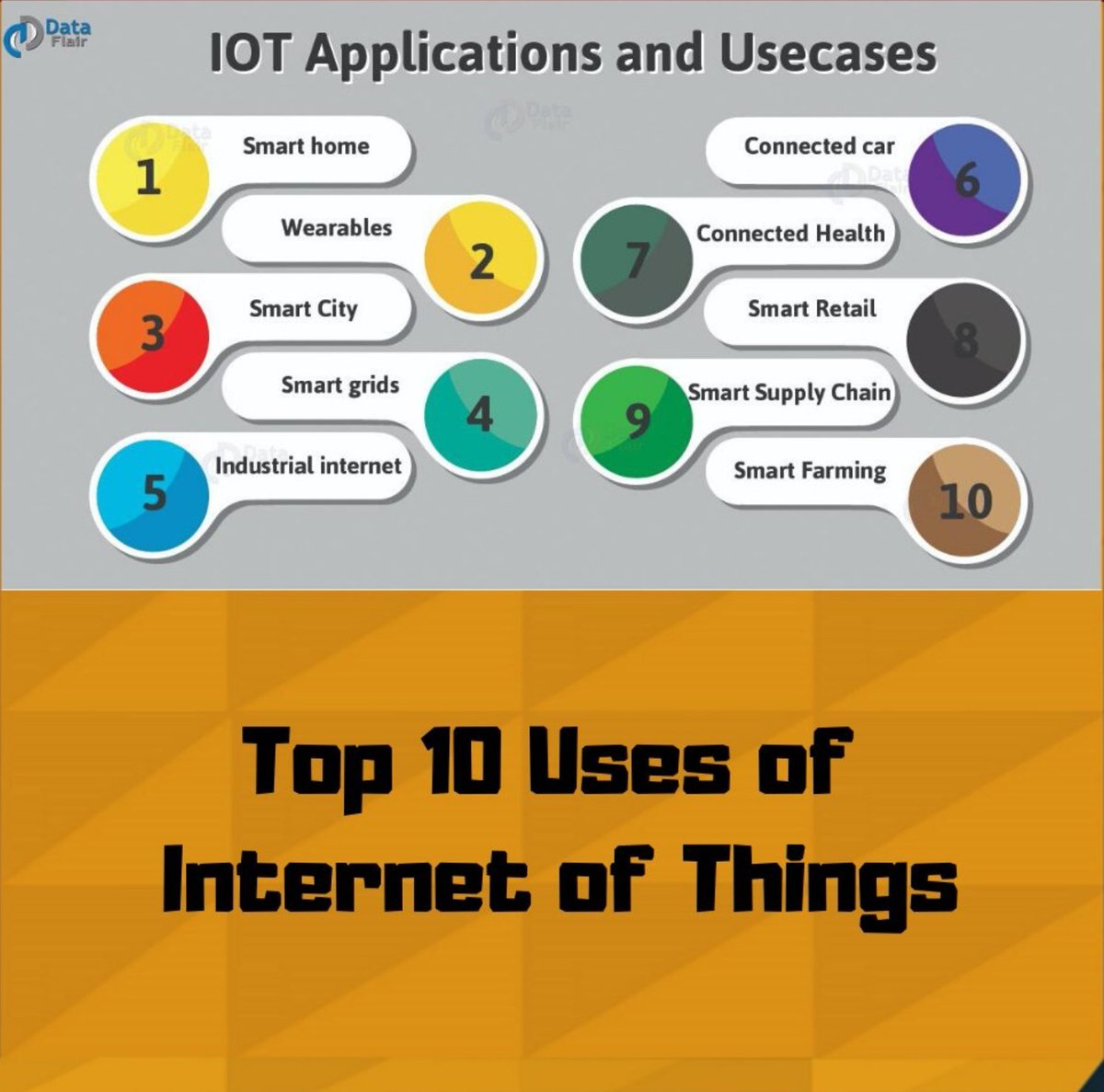 Data Flair

IOT Applications and Usecases

1 Smart home

2 Wearables

3 Smart City

4 Smart grids

5 Industrial internet

6 Connected car

7 Connected Health

8 Smart Retail

9 Smart Supply Chain

10 Smart Farming

Top 10 Uses of Internet of Things